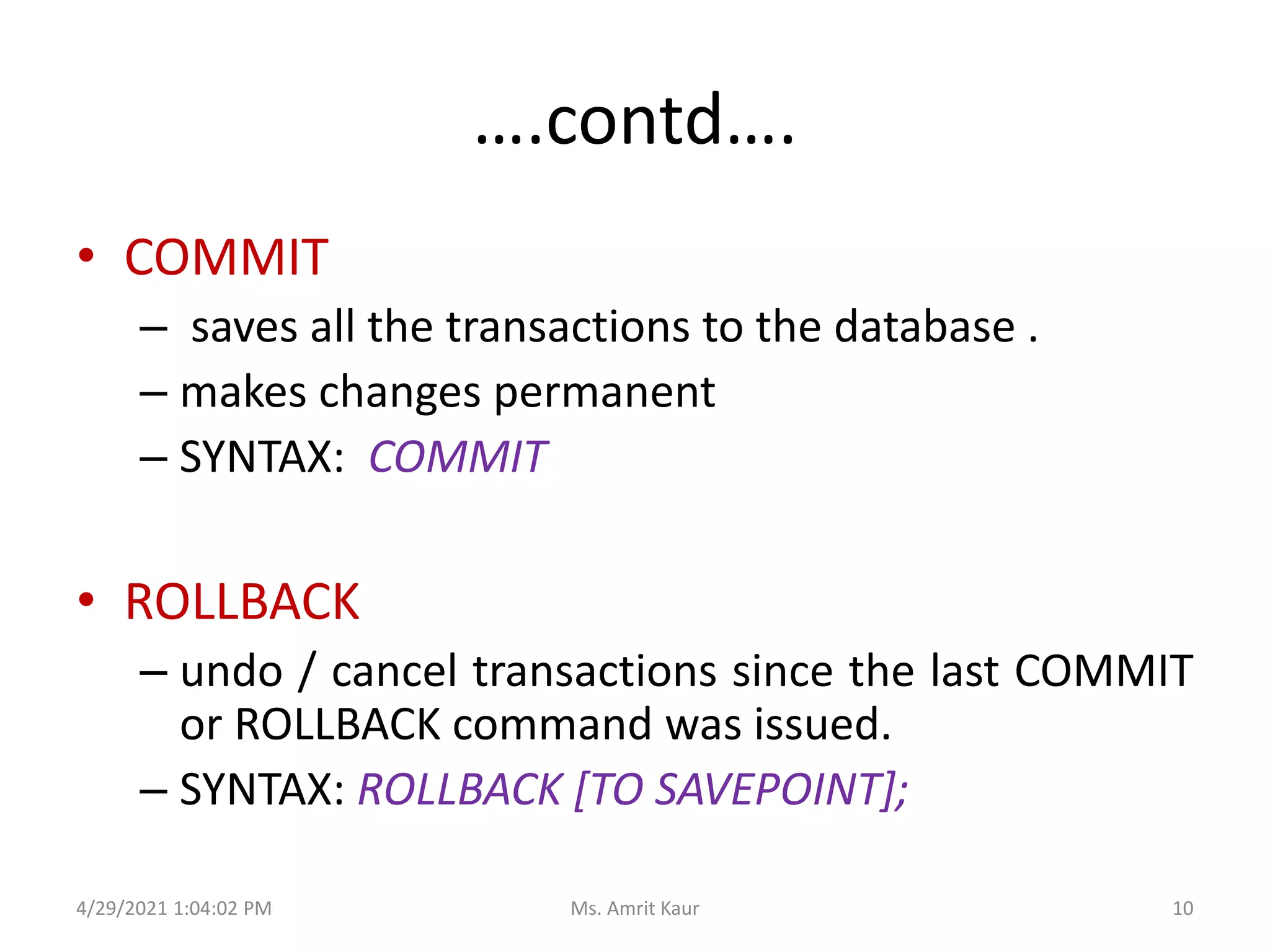 ….contd….

• COMMIT
– saves all the transactions to the database .
– makes changes permanent
– SYNTAX: COMMIT

• ROLLBACK
– undo / cancel transactions since the last COMMIT or ROLLBACK command was issued.
– SYNTAX: ROLLBACK [TO SAVEPOINT];

4/29/2021 1:04:02 PM Ms. Amrit Kaur 10